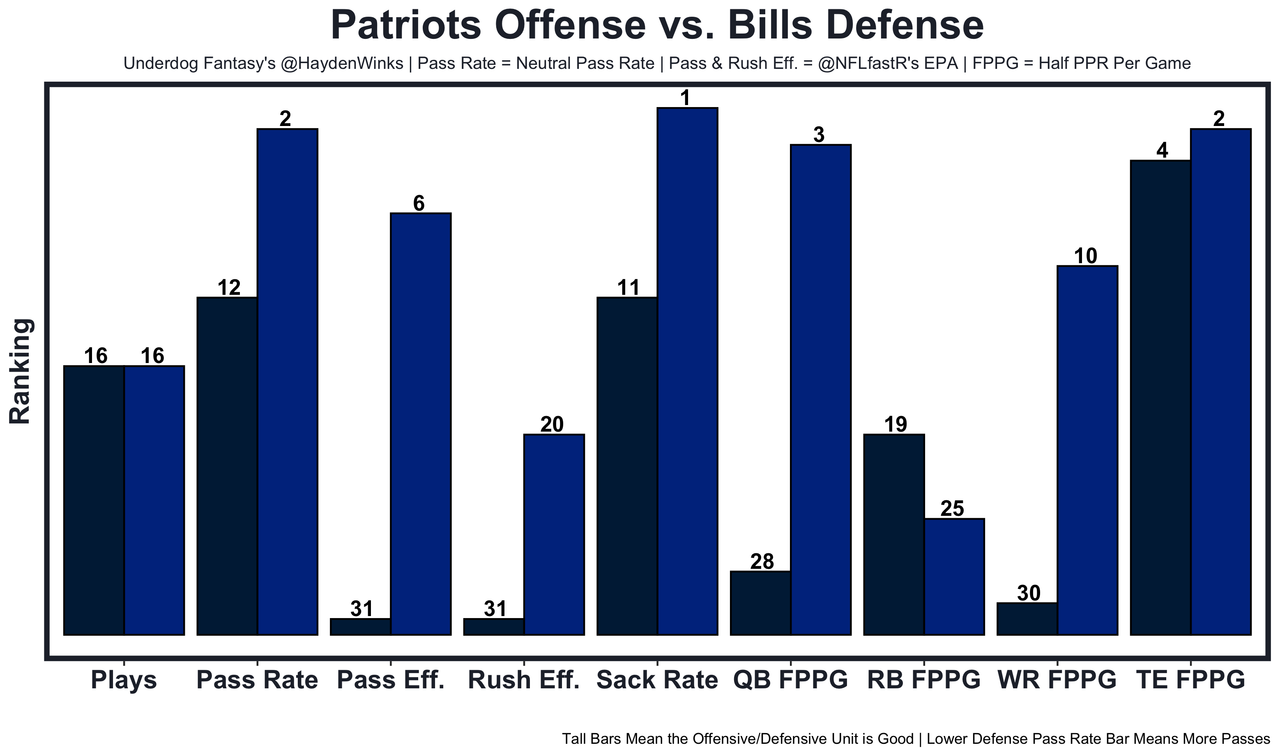 Patriots Offense vs. Bills Defense

Underdog Fantasy's @HaydenWinks | Pass Rate = Neutral Pass Rate | Pass & Rush Eff. = @NFLfastR's EPA | FPPG = Half PPR Per Game

Ranking

16 16 12 2 31 6 31 20 11 1 28 3 19 25 30 10 4 2

Plays Pass Rate Pass Eff. Rush Eff. Sack Rate QB FPPG RB FPPG WR FPPG TE FPPG

Tall Bars Mean the Offensive/Defensive Unit is Good | Lower Defense Pass Rate Bar Means More Passes